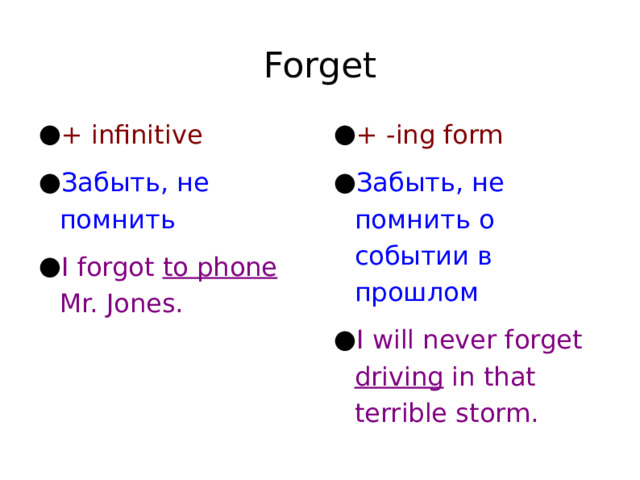 Forget

● + infinitive
● Забыть, не помнить
● I forgot to phone Mr. Jones.

● + -ing form
● Забыть, не помнить о событии в прошлом
● I will never forget driving in that terrible storm.